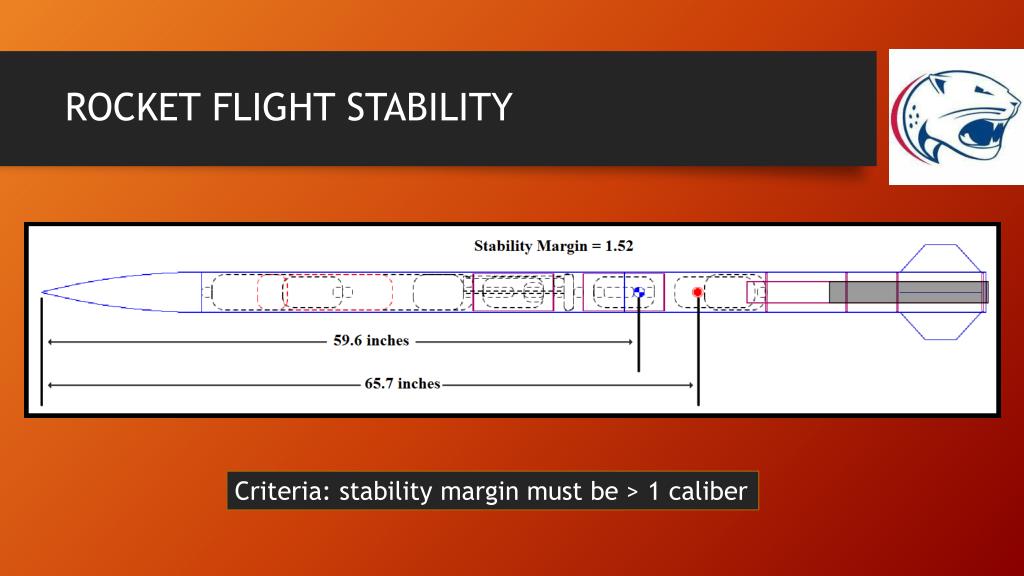 ROCKET FLIGHT STABILITY

Stability Margin = 1.52

59.6 inches

65.7 inches

Criteria: stability margin must be > 1 caliber